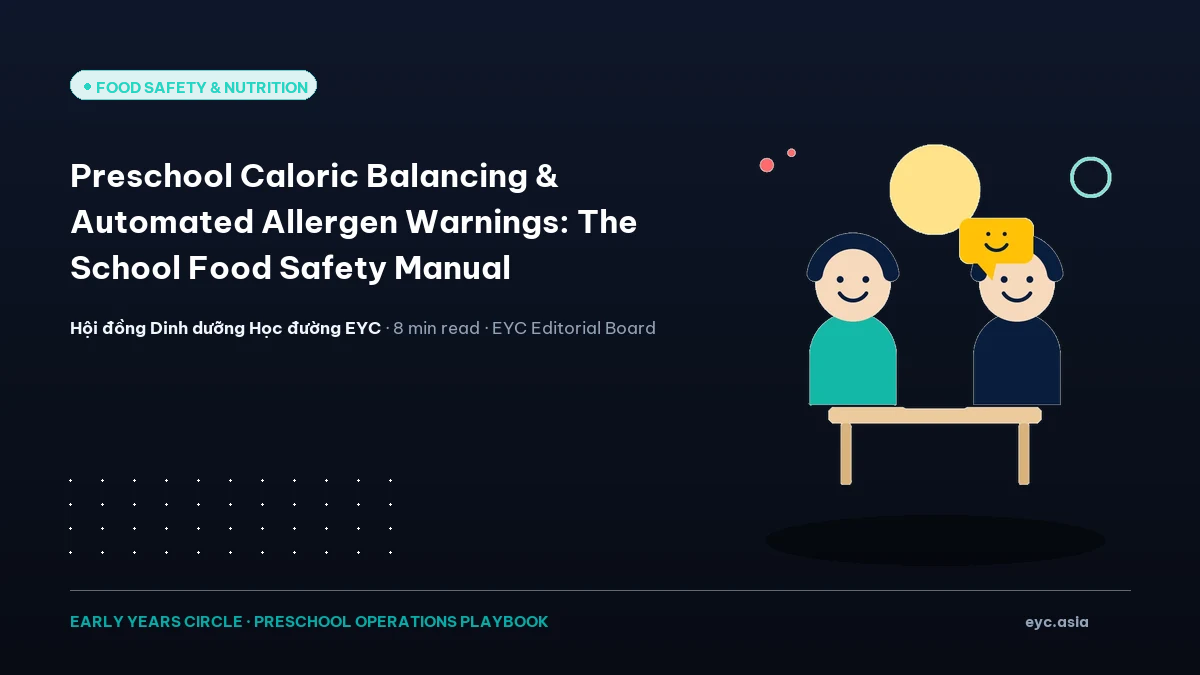 FOOD SAFETY & NUTRITION

Preschool Caloric Balancing & Automated Allergen Warnings: The School Food Safety Manual

Hội đồng Dinh dưỡng Học đường EYC · 8 min read · EYC Editorial Board

EARLY YEARS CIRCLE · PRESCHOOL OPERATIONS PLAYBOOK

eyc.asia